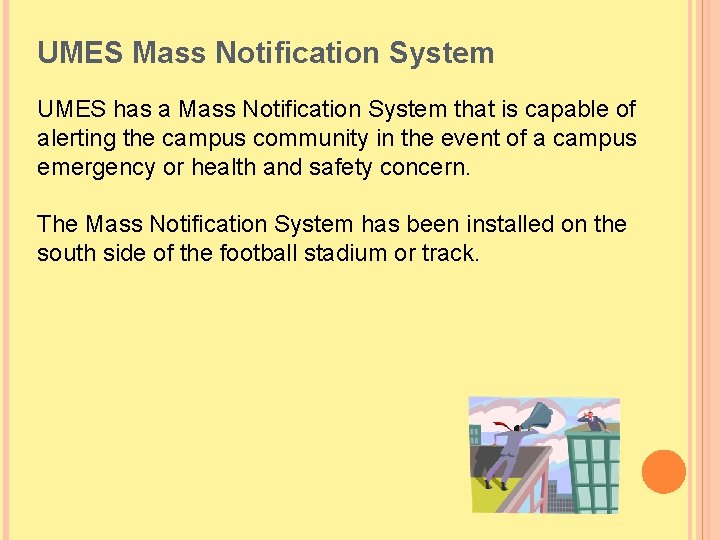 UMES Mass Notification System

UMES has a Mass Notification System that is capable of alerting the campus community in the event of a campus emergency or health and safety concern.

The Mass Notification System has been installed on the south side of the football stadium or track.